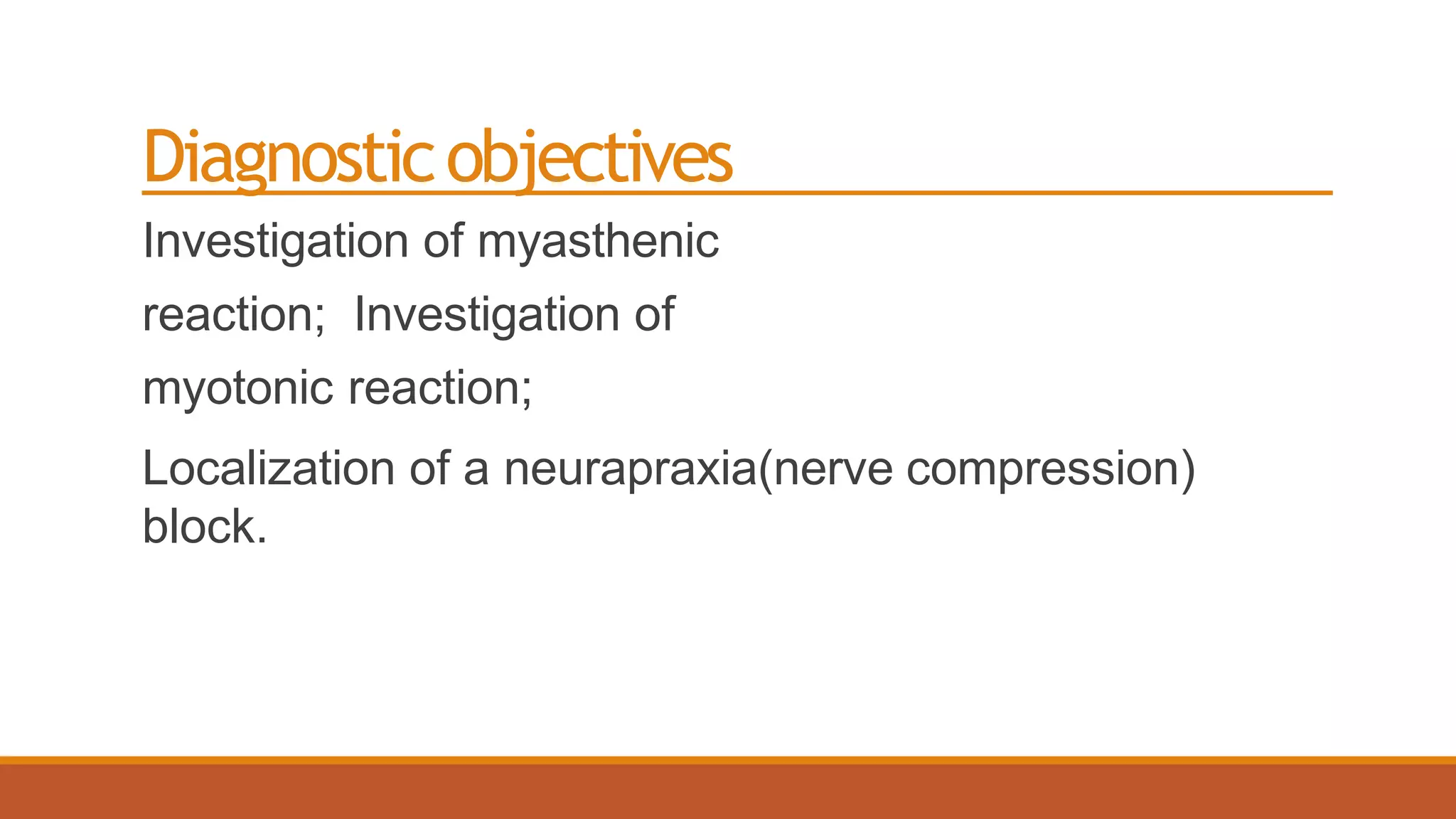 Diagnostic objectives

Investigation of myasthenic reaction; Investigation of myotonic reaction;

Localization of a neurapraxia(nerve compression) block.